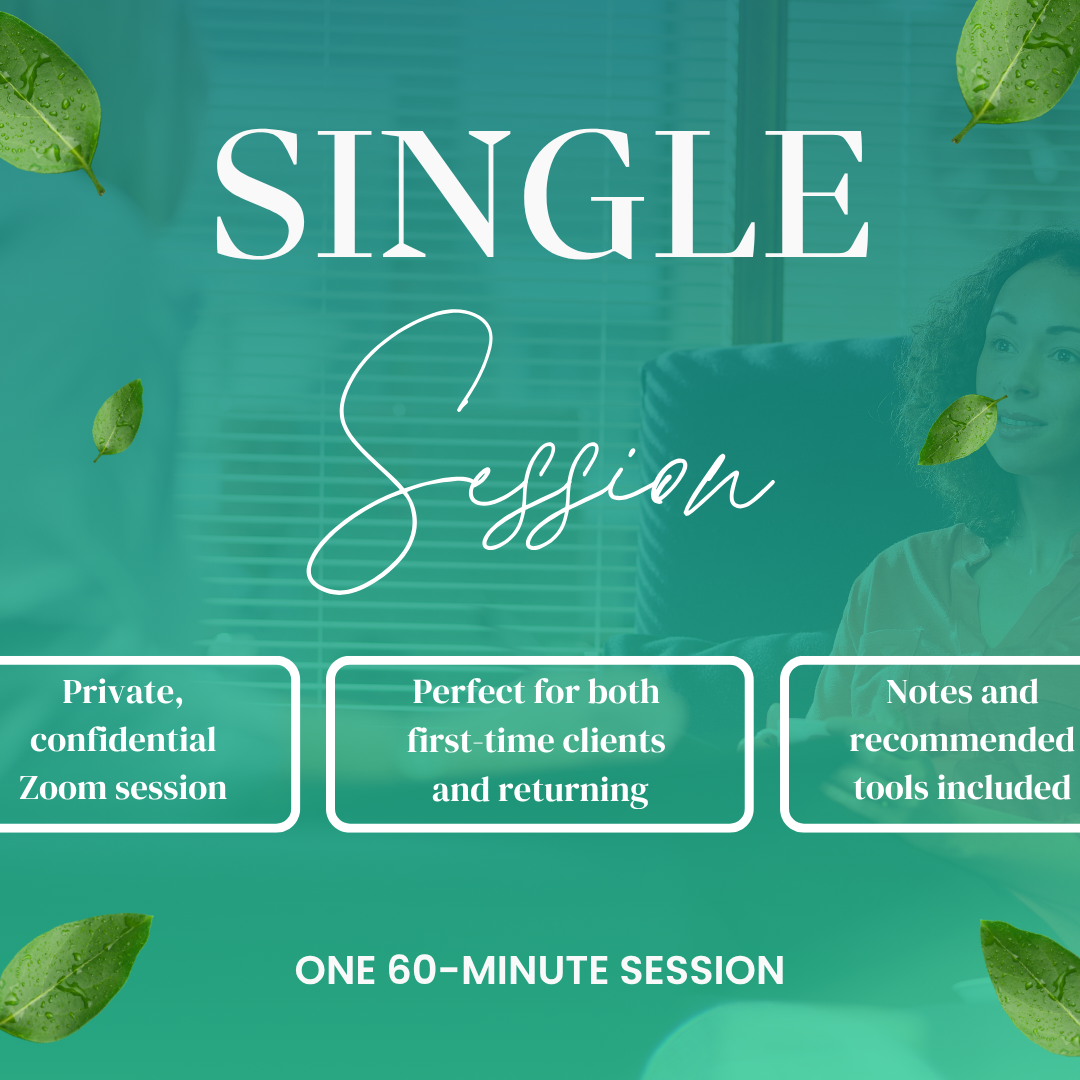 SINGLE

Session

Private, confidential Zoom session

Perfect for both first-time clients and returning

Notes and recommended tools included

ONE 60-MINUTE SESSION